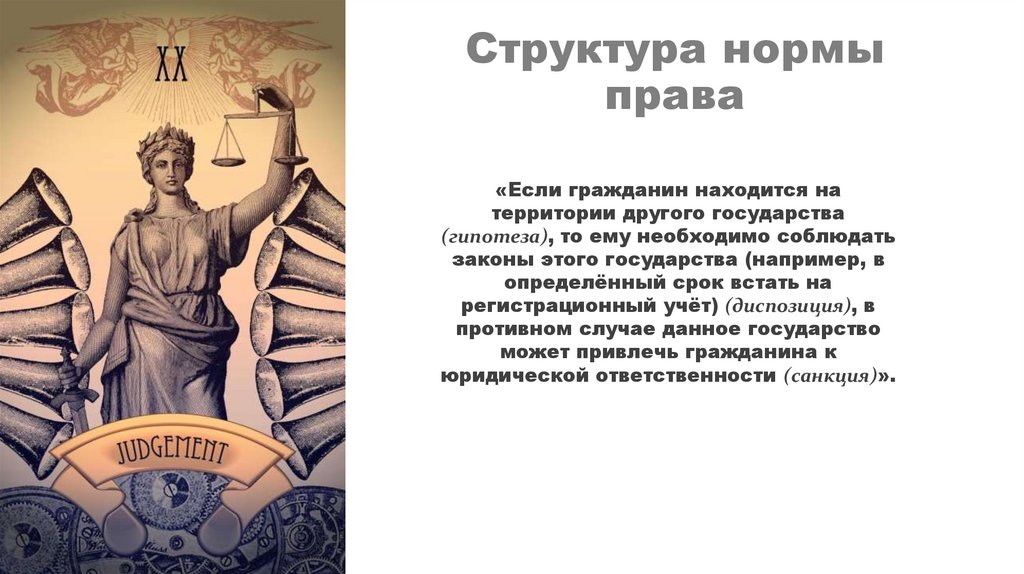 XX

JUDGEMENT

Структура нормы права

«Если гражданин находится на территории другого государства (гипотеза), то ему необходимо соблюдать законы этого государства (например, в определённый срок встать на регистрационный учёт) (диспозиция), в противном случае данное государство может привлечь гражданина к юридической ответственности (санкция)».